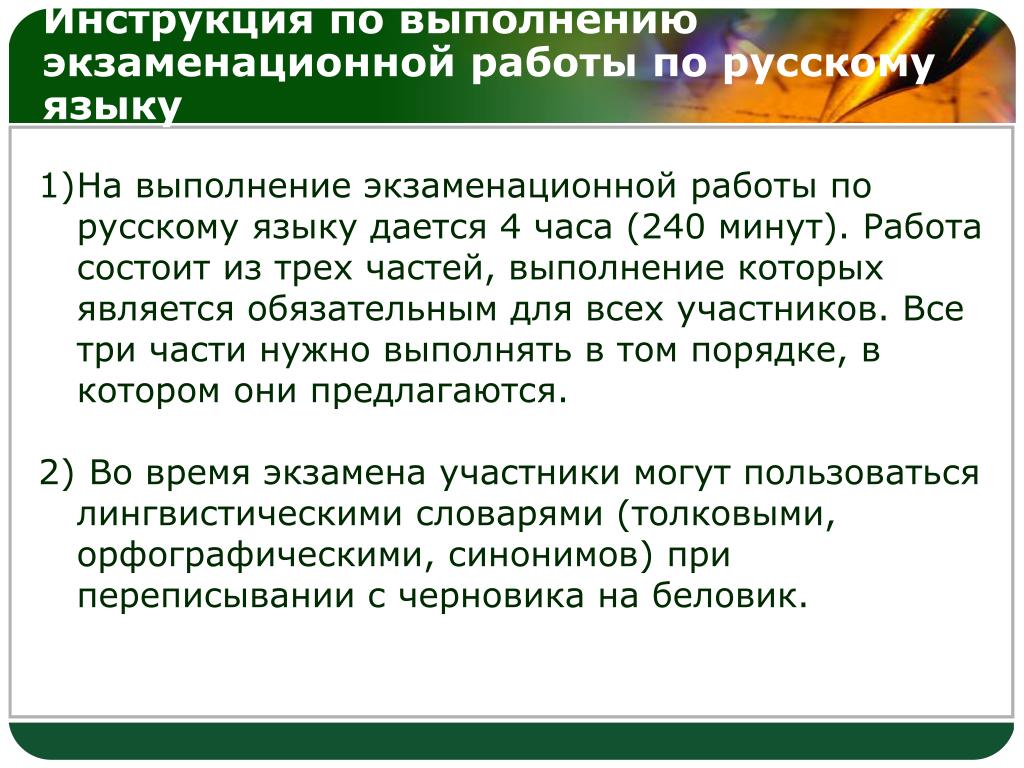 Инструкция по выполнению экзаменационной работы по русскому языку

1)На выполнение экзаменационной работы по русскому языку дается 4 часа (240 минут). Работа состоит из трех частей, выполнение которых является обязательным для всех участников. Все три части нужно выполнять в том порядке, в котором они предлагаются.

2) Во время экзамена участники могут пользоваться лингвистическими словарями (толковыми, орфографическими, синонимов) при переписывании с черновика на беловик.